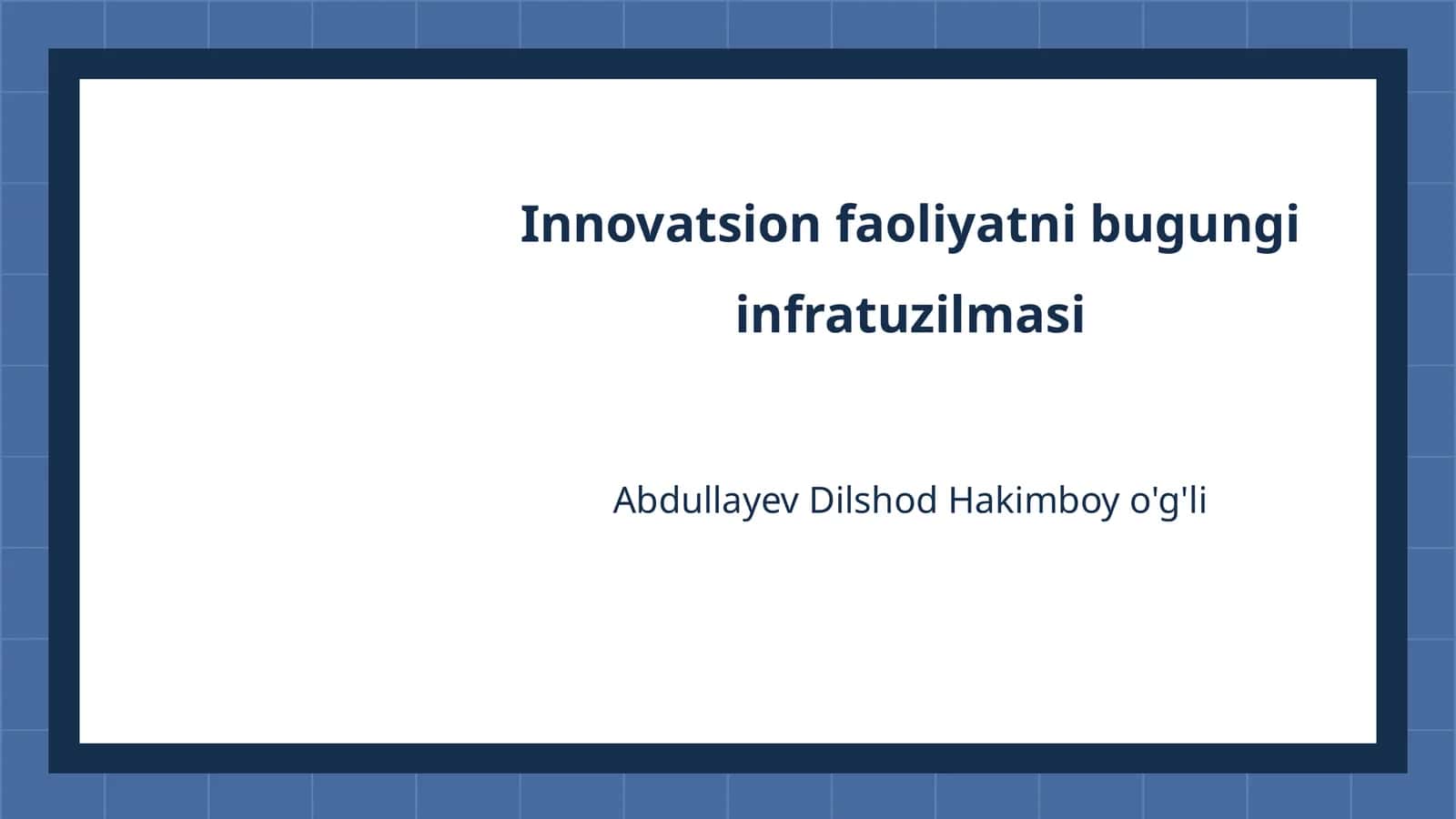 Innovatsion faoliyatni bugungi infratuzilmasi

Abdullayev Dilshod Hakimboy o'g'li